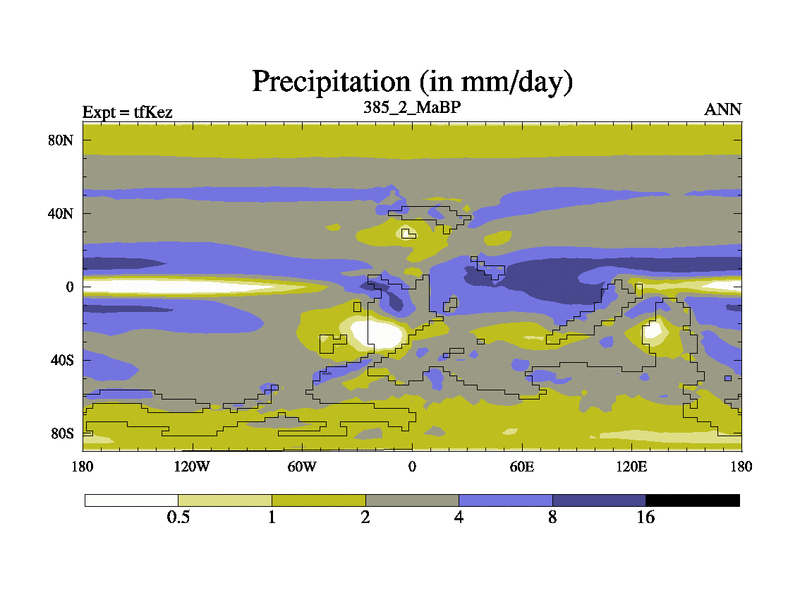 Precipitation (in mm/day)

Expt = tfKez

385_2_MaBP

ANN

80N

40N

0

40S

80S

180

120W

60W

0

60E

120E

180

0.5

1

2

4

8

16